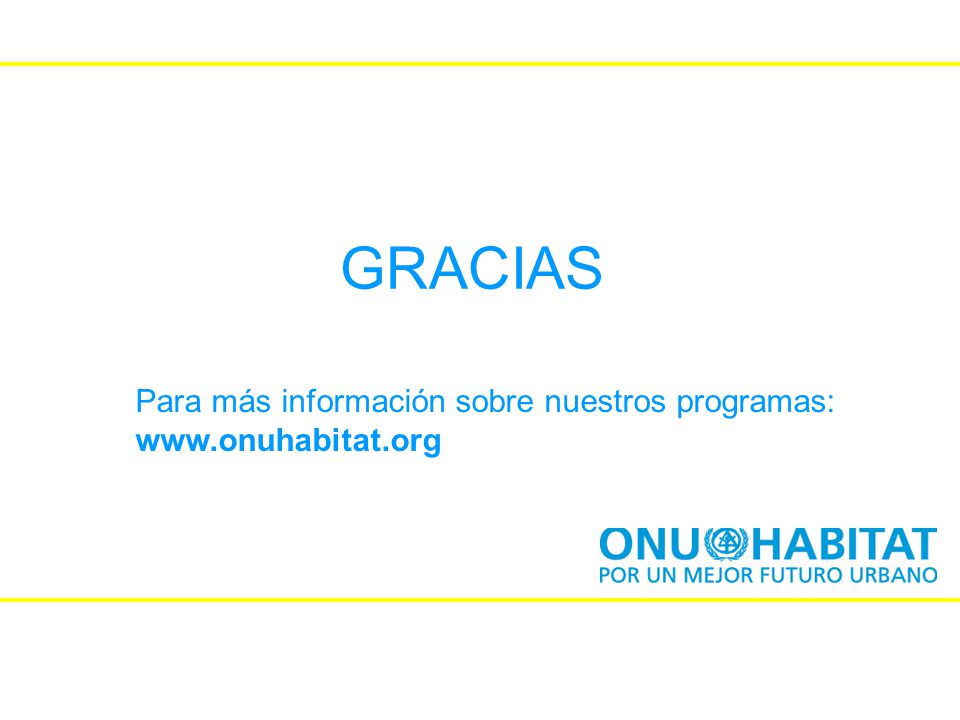 GRACIAS

Para más información sobre nuestros programas:
www.onuhabitat.org

ONU HABITAT
POR UN MEJOR FUTURO URBANO